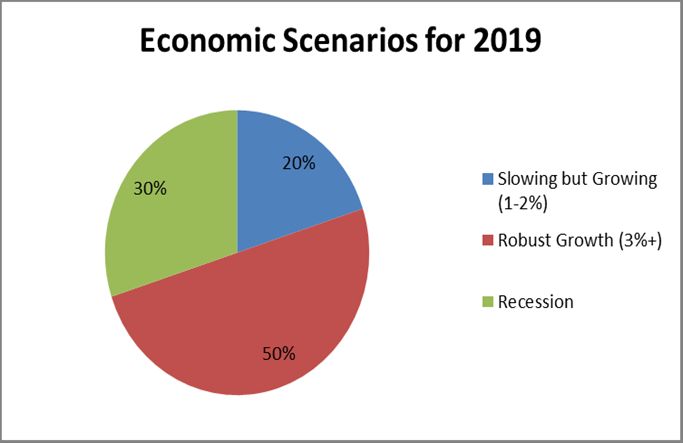 Economic Scenarios for 2019

20%

30%

50%

Slowing but Growing (1-2%)

Robust Growth (3%+)

Recession